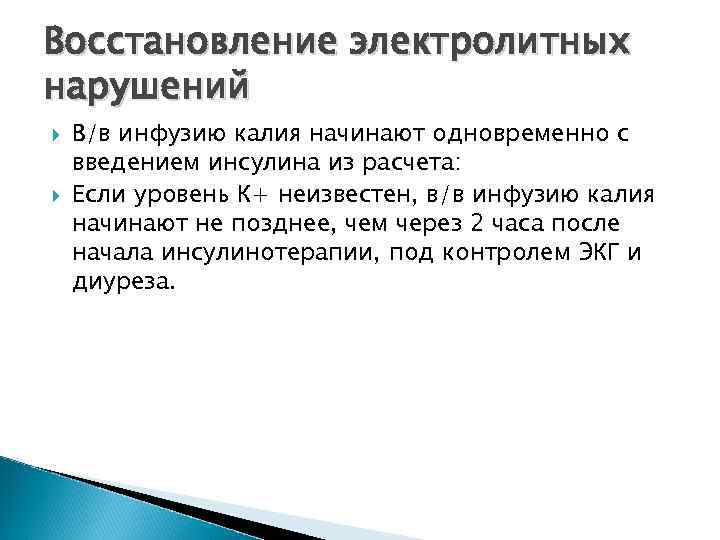 Восстановление электролитных нарушений

В/в инфузию калия начинают одновременно с введением инсулина из расчета:

Если уровень К+ неизвестен, в/в инфузию калия начинают не позднее, чем через 2 часа после начала инсулинотерапии, под контролем ЭКГ и диуреза.